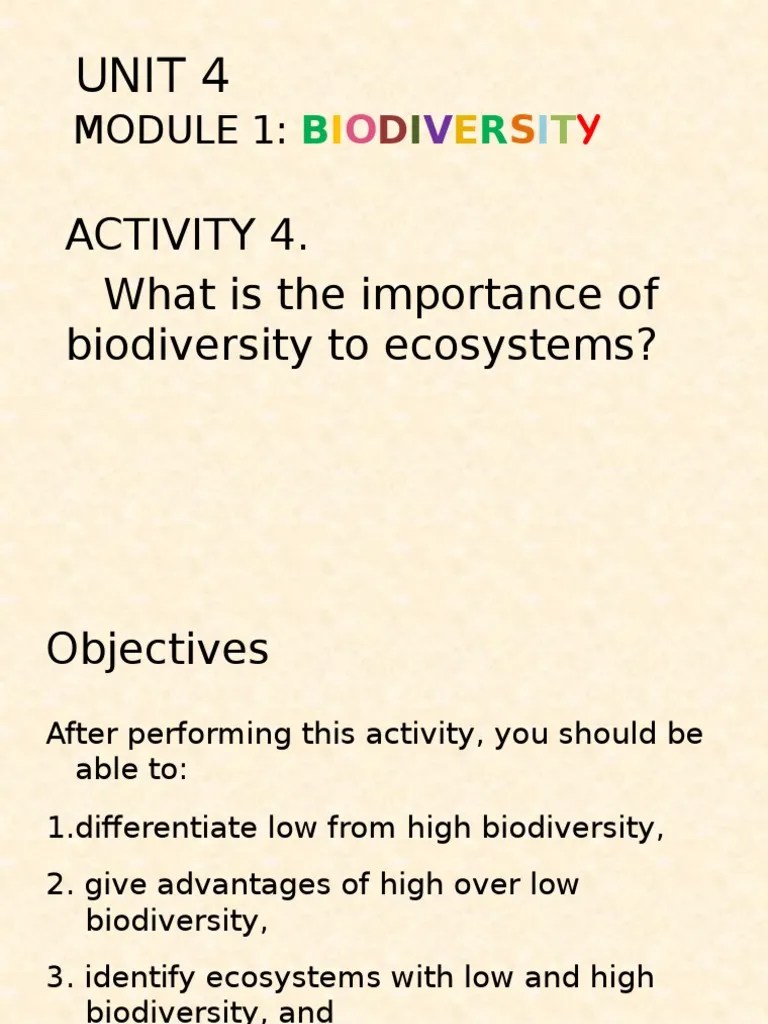 UNIT 4
MODULE 1: BIODIVERSITY

ACTIVITY 4.
What is the importance of biodiversity to ecosystems?

Objectives

After performing this activity, you should be able to:

1.differentiate low from high biodiversity,

2. give advantages of high over low biodiversity,

3. identify ecosystems with low and high biodiversity, and